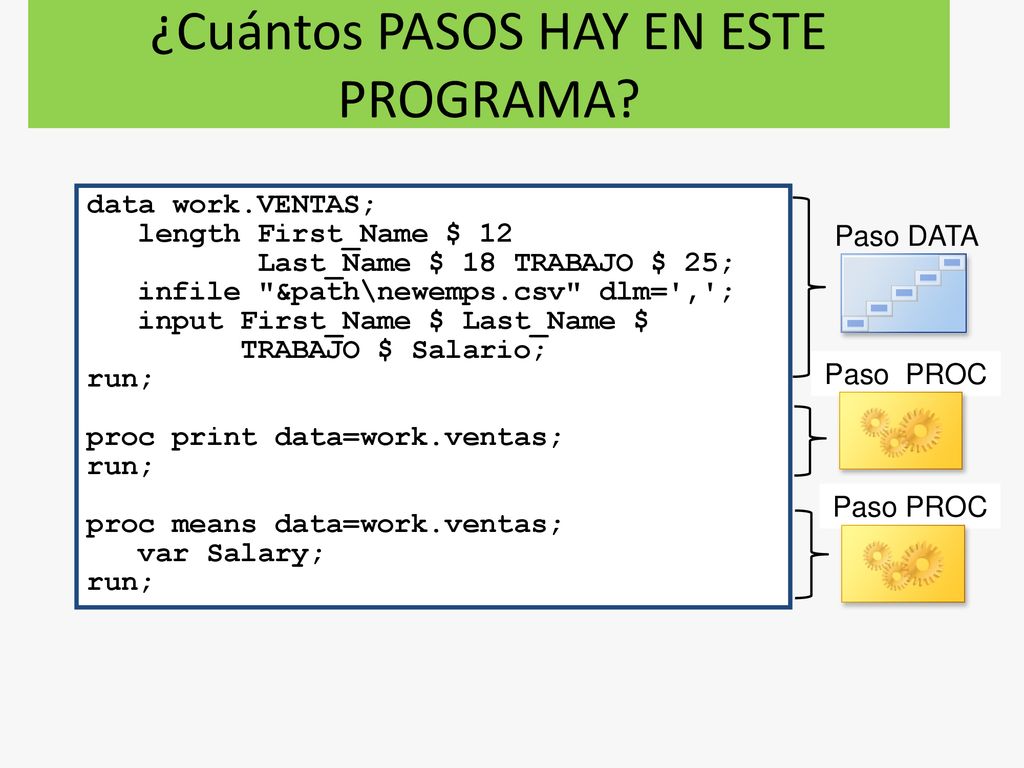 ¿Cuántos PASOS HAY EN ESTE PROGRAMA?

data work.VENTAS;
length First_Name $ 12
Last_Name $ 18 TRABAJO $ 25;
infile "&path\newemps.csv" dlm=',';
input First_Name $ Last_Name $
TRABAJO $ Salario;
run;

proc print data=work.ventas;
run;

proc means data=work.ventas;
var Salary;
run;

Paso DATA

Paso PROC

Paso PROC